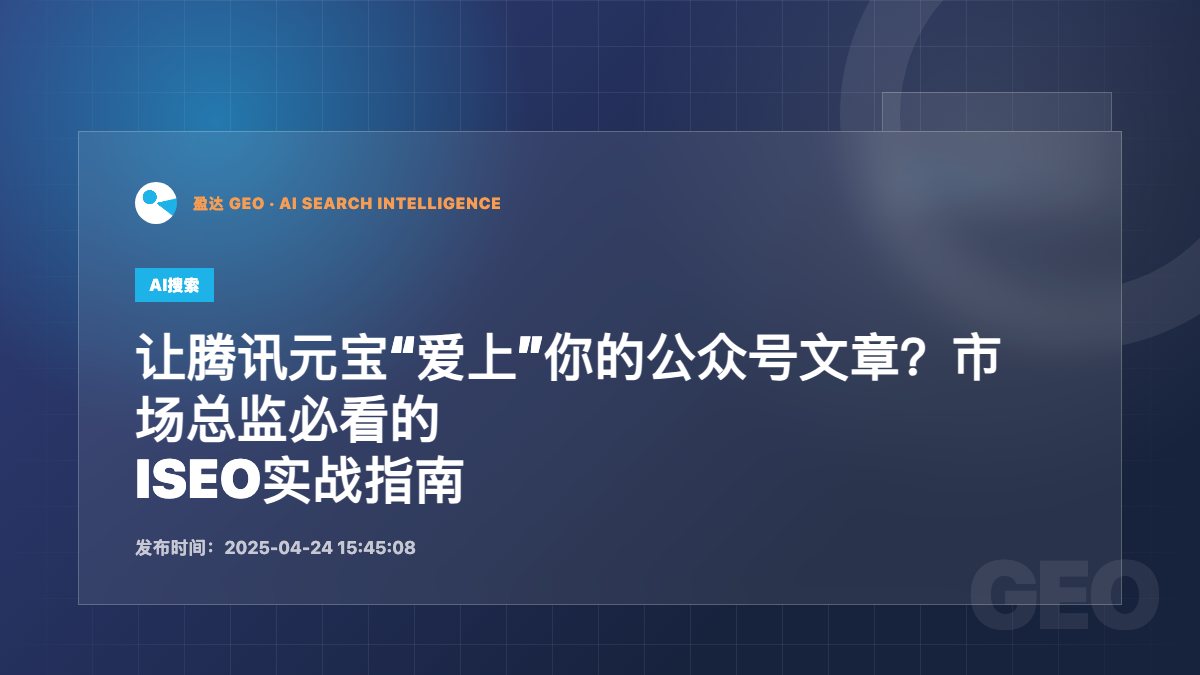 盈达 GEO · AI SEARCH INTELLIGENCE

AI搜索

让腾讯元宝“爱上”你的公众号文章？市场总监必看的
ISEO实战指南

发布时间：2025-04-24 15:45:08

GEO